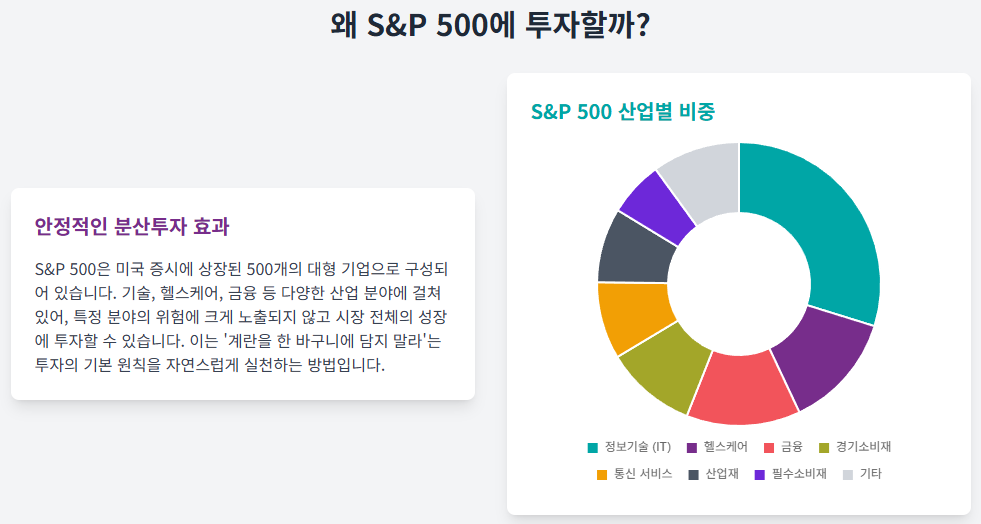 왜 S&P 500에 투자할까?

안정적인 분산투자 효과

S&P 500은 미국 증시에 상장된 500개의 대형 기업으로 구성되어 있습니다. 기술, 헬스케어, 금융 등 다양한 산업 분야에 걸쳐 있어, 특정 분야의 위험에 크게 노출되지 않고 시장 전체의 성장에 투자할 수 있습니다. 이는 '계란을 한 바구니에 담지 말라'는 투자의 기본 원칙을 자연스럽게 실천하는 방법입니다.

S&P 500 산업별 비중

정보기술 (IT)
헬스케어
금융
경기소비재
통신 서비스
산업재
필수소비재
기타